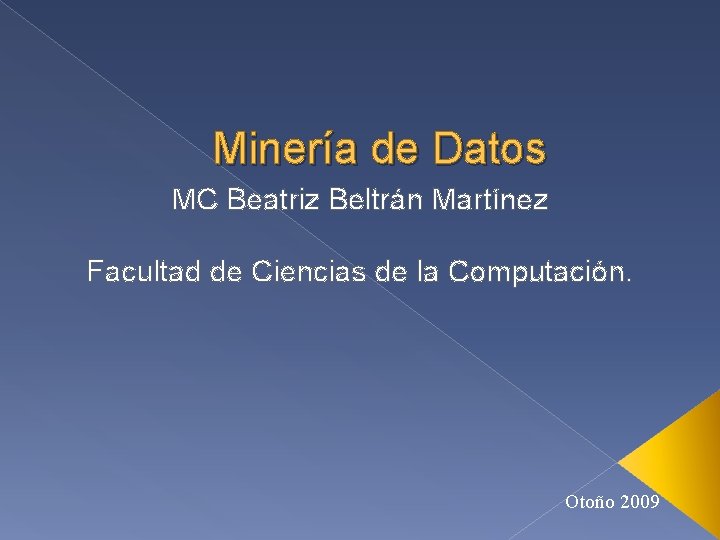 Minería de Datos

MC Beatriz Beltrán Martínez

Facultad de Ciencias de la Computación.

Otoño 2009